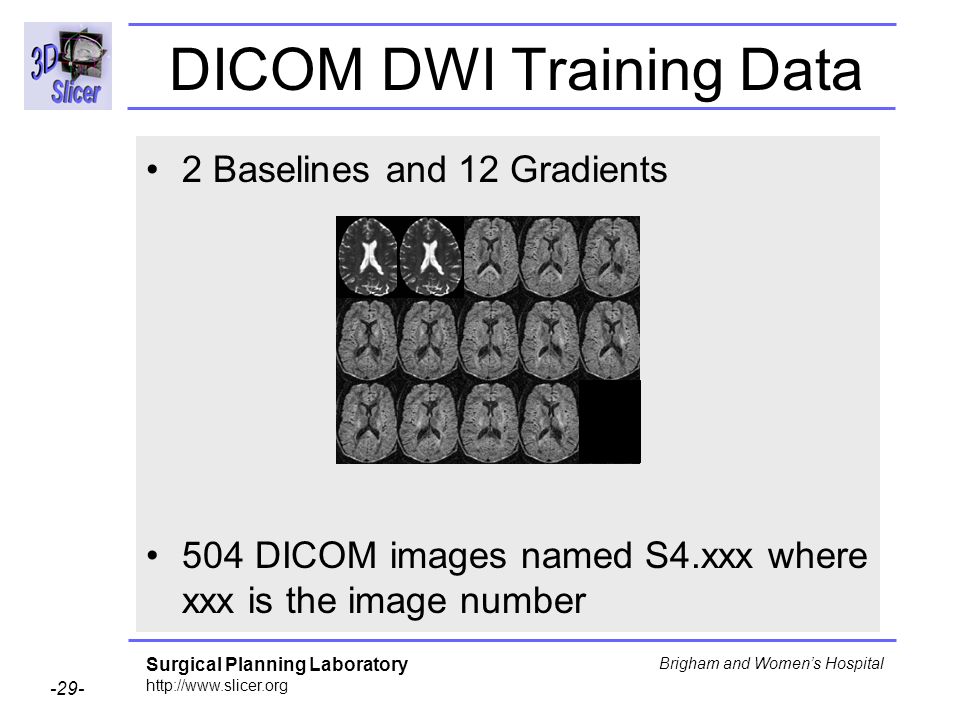 3D Slicer

DICOM DWI Training Data

• 2 Baselines and 12 Gradients

• 504 DICOM images named S4.xxx where xxx is the image number

Surgical Planning Laboratory
http://www.slicer.org

Brigham and Women's Hospital

-29-